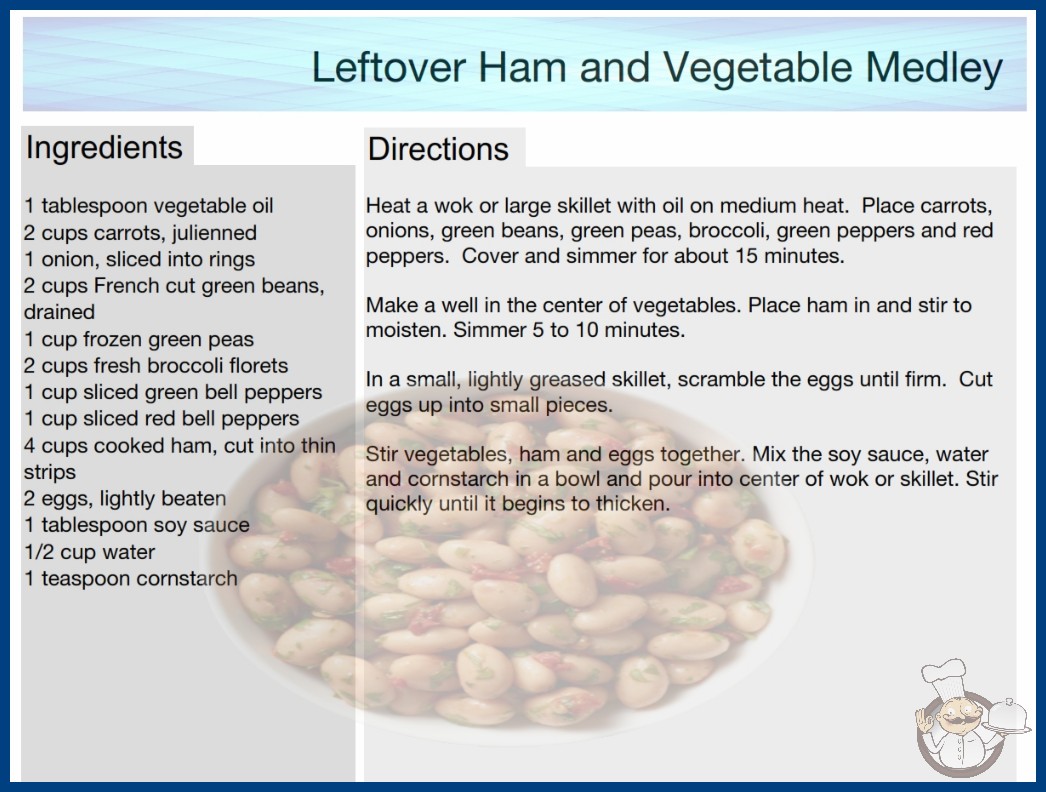 Leftover Ham and Vegetable Medley

Ingredients

1 tablespoon vegetable oil
2 cups carrots, julienned
1 onion, sliced into rings
2 cups French cut green beans, drained
1 cup frozen green peas
2 cups fresh broccoli florets
1 cup sliced green bell peppers
1 cup sliced red bell peppers
4 cups cooked ham, cut into thin strips
2 eggs, lightly beaten
1 tablespoon soy sauce
1/2 cup water
1 teaspoon cornstarch

Directions

Heat a wok or large skillet with oil on medium heat. Place carrots, onions, green beans, green peas, broccoli, green peppers and red peppers. Cover and simmer for about 15 minutes.

Make a well in the center of vegetables. Place ham in and stir to moisten. Simmer 5 to 10 minutes.

In a small, lightly greased skillet, scramble the eggs until firm. Cut eggs up into small pieces.

Stir vegetables, ham and eggs together. Mix the soy sauce, water and cornstarch in a bowl and pour into center of wok or skillet. Stir quickly until it begins to thicken.